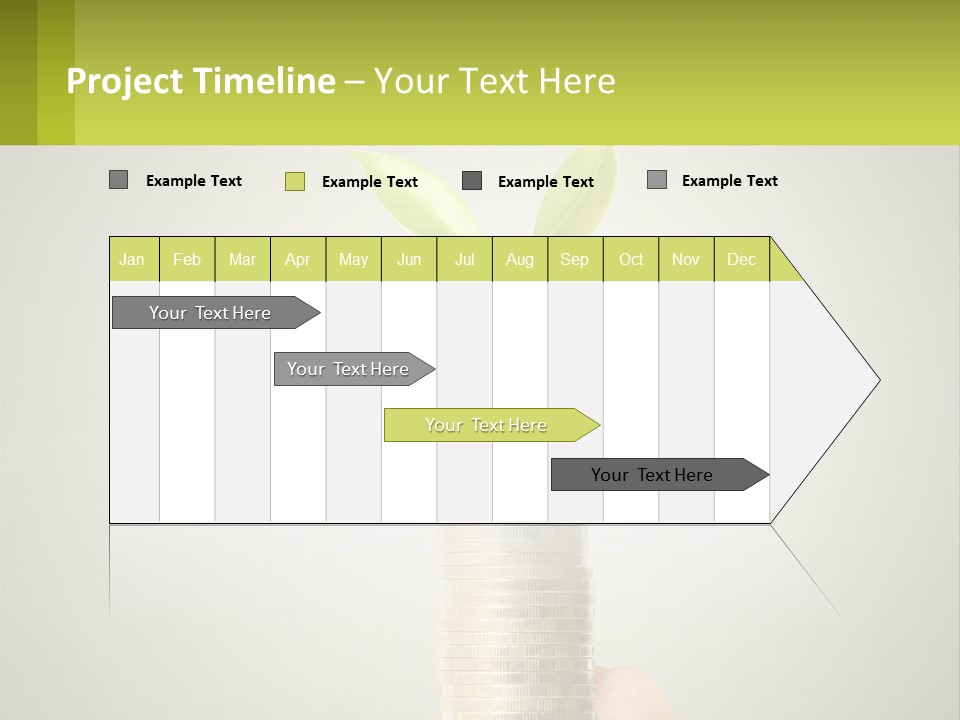 Project Timeline – Your Text Here

Example Text
Example Text
Example Text
Example Text

| Jan | Feb | Mar | Apr | May | Jun | Jul | Aug | Sep | Oct | Nov | Dec |
|---|---|---|---|---|---|---|---|---|---|---|---|

Your Text Here
Your Text Here
Your Text Here
Your Text Here